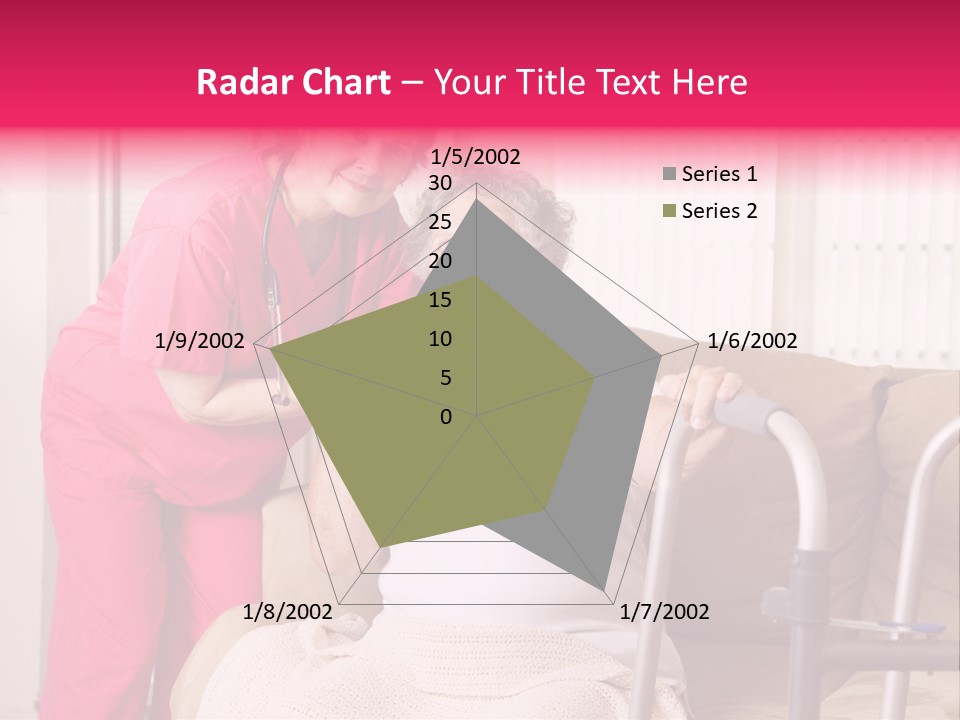 Radar Chart – Your Title Text Here

1/5/2002
30
25
20
15
10
5
0
1/6/2002
1/7/2002
1/8/2002
1/9/2002

Series 1
Series 2